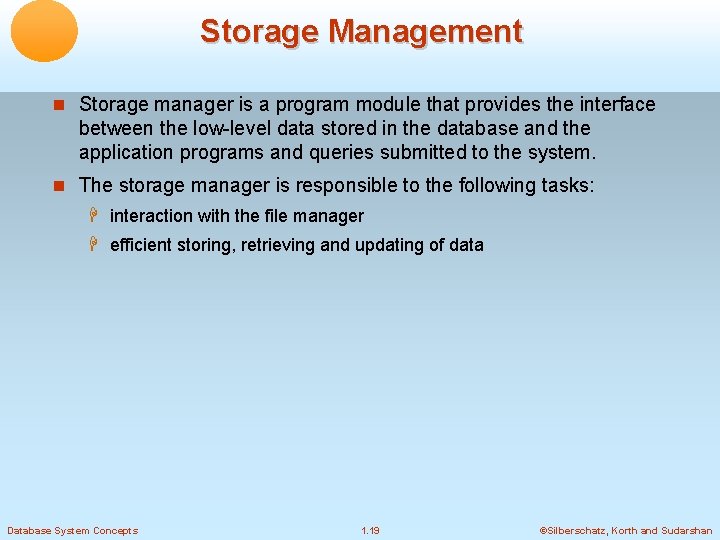 Storage Management

Storage manager is a program module that provides the interface between the low-level data stored in the database and the application programs and queries submitted to the system.

The storage manager is responsible to the following tasks:

interaction with the file manager

efficient storing, retrieving and updating of data

Database System Concepts

1.19

©Silberschatz, Korth and Sudarshan